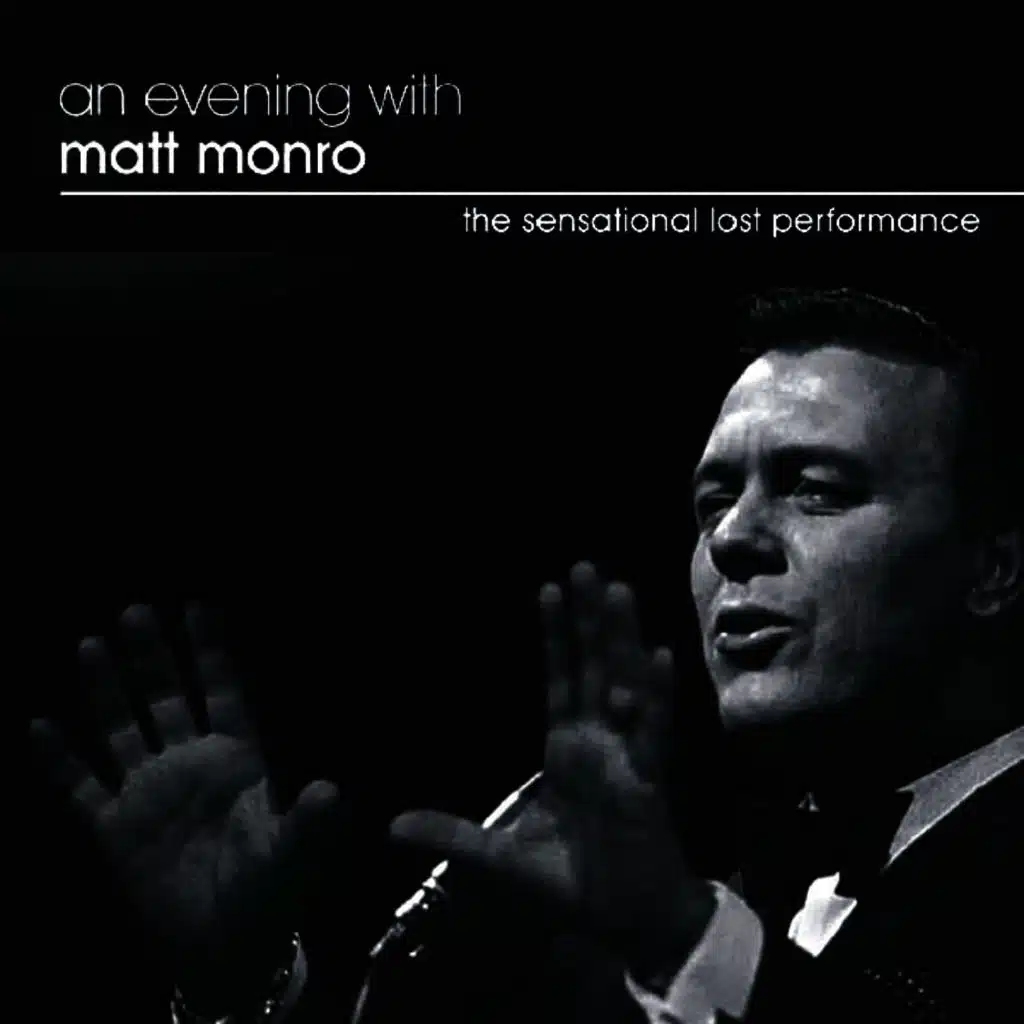 an evening with
matt monro

the sensational lost performance